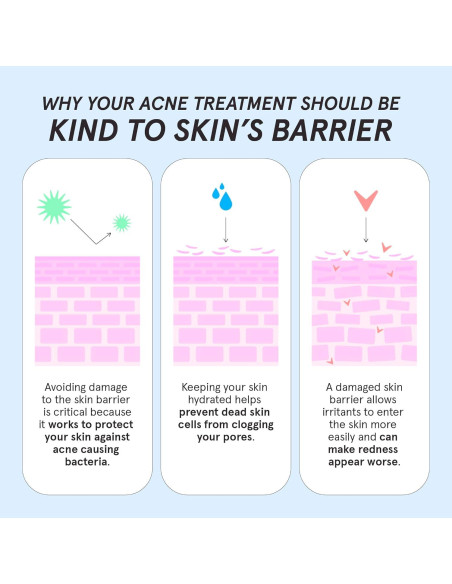 WHY YOUR ACNE TREATMENT SHOULD BE
KIND TO SKIN'S BARRIER

Avoiding damage to the skin barrier is critical because it works to protect your skin against acne causing bacteria.

Keeping your skin hydrated helps prevent dead skin cells from clogging your pores.

A damaged skin barrier allows irritants to enter the skin more easily and can make redness appear worse.